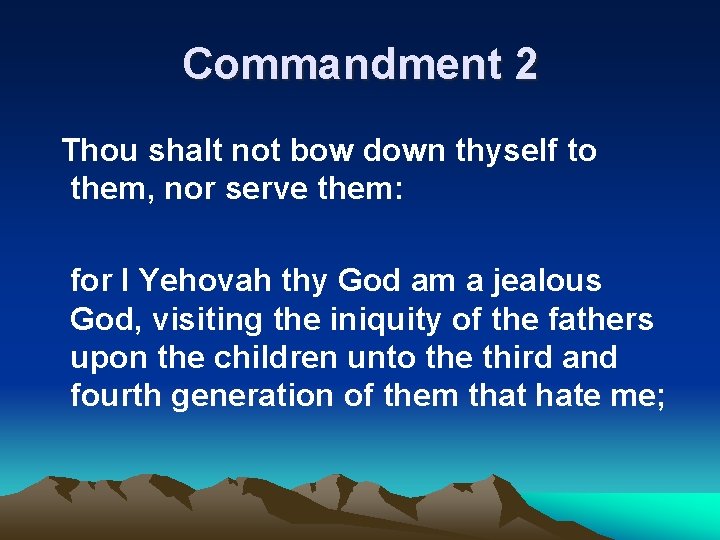 Commandment 2

Thou shalt not bow down thyself to them, nor serve them:

for I Yehovah thy God am a jealous God, visiting the iniquity of the fathers upon the children unto the third and fourth generation of them that hate me;